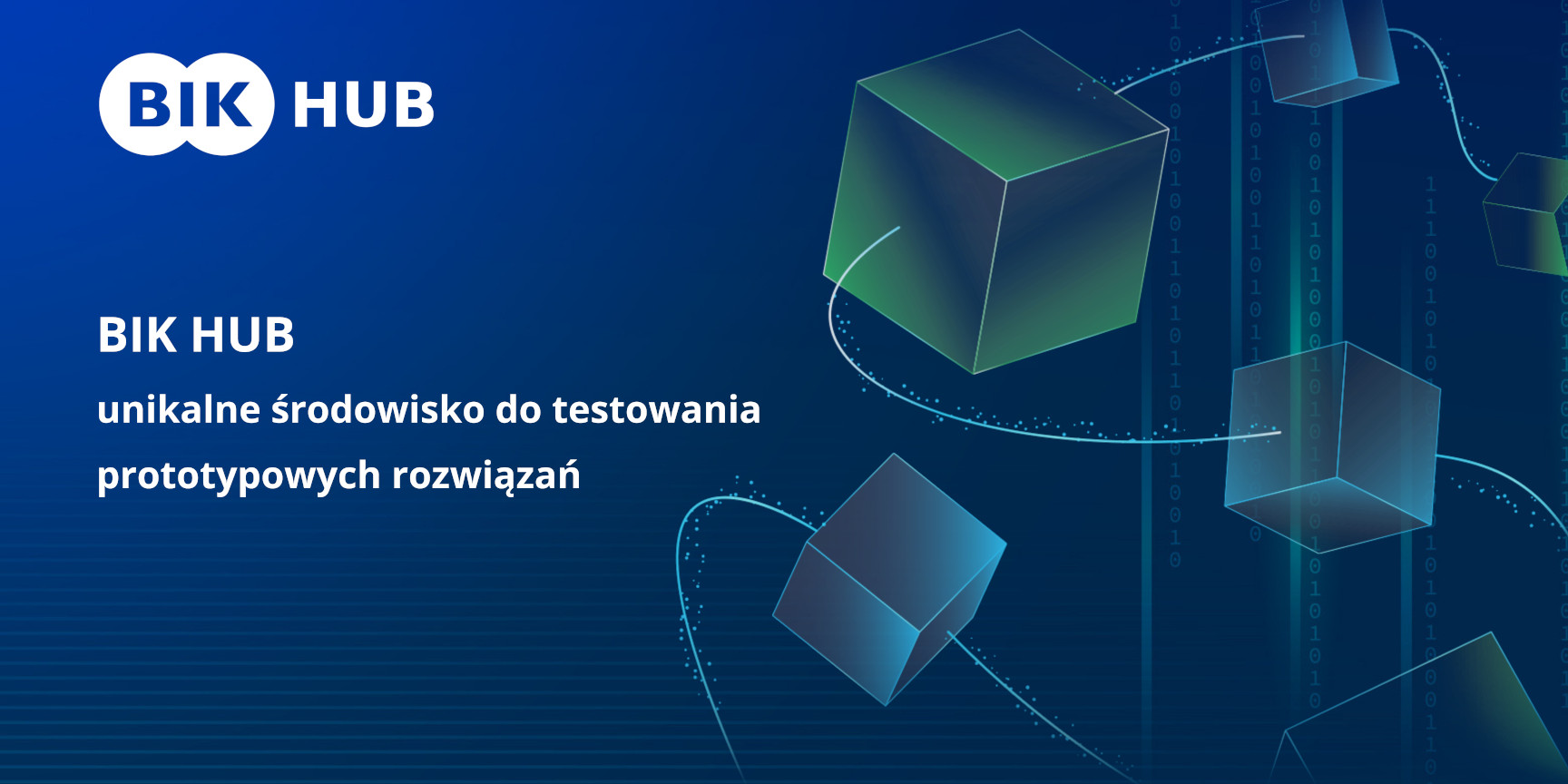 BIK HUB

BIK HUB

unikalne środowisko do testowania prototypowych rozwiązań